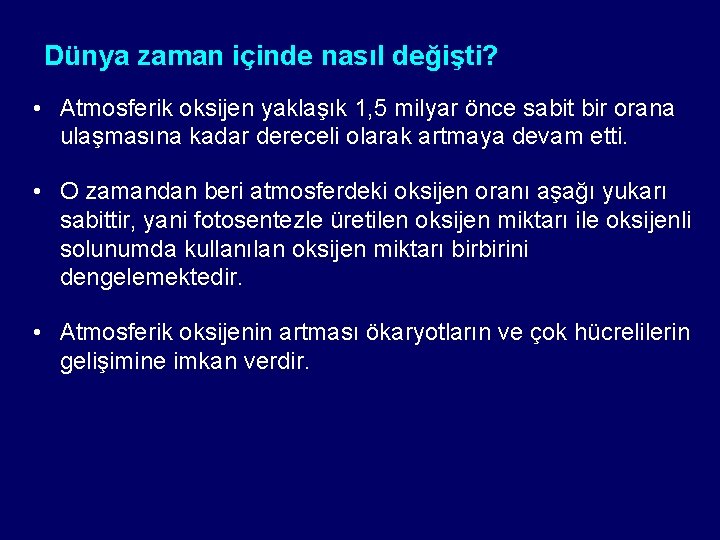 Dünya zaman içinde nasıl değişti?

• Atmosferik oksijen yaklaşık 1,5 milyar önce sabit bir orana ulaşmasına kadar dereceli olarak artmaya devam etti.

• O zamandan beri atmosferdeki oksijen oranı aşağı yukarı sabittir, yani fotosentezle üretilen oksijen miktarı ile oksijenli solunumda kullanılan oksijen miktarı birbirini dengelemektedir.

• Atmosferik oksijenin artması ökaryotların ve çok hücrelilerin gelişimine imkan verdir.